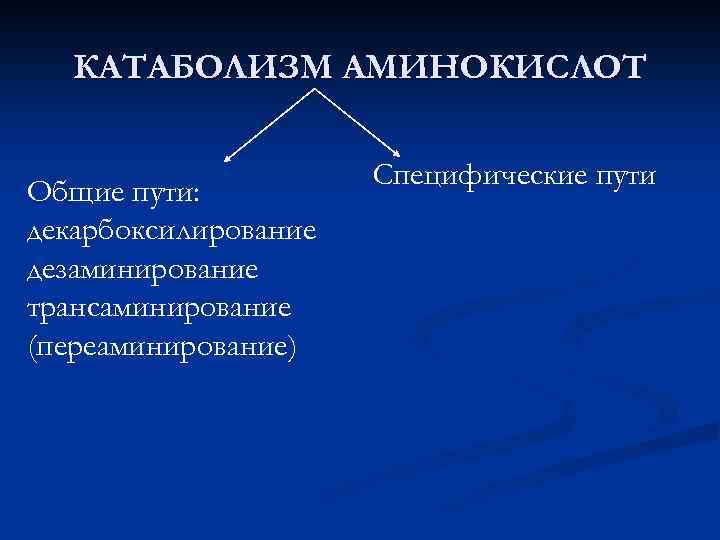 КАТАБОЛИЗМ АМИНОКИСЛОТ

Общие пути:
декарбоксилирование
дезаминирование
трансаминирование
(переаминирование)

Специфические пути